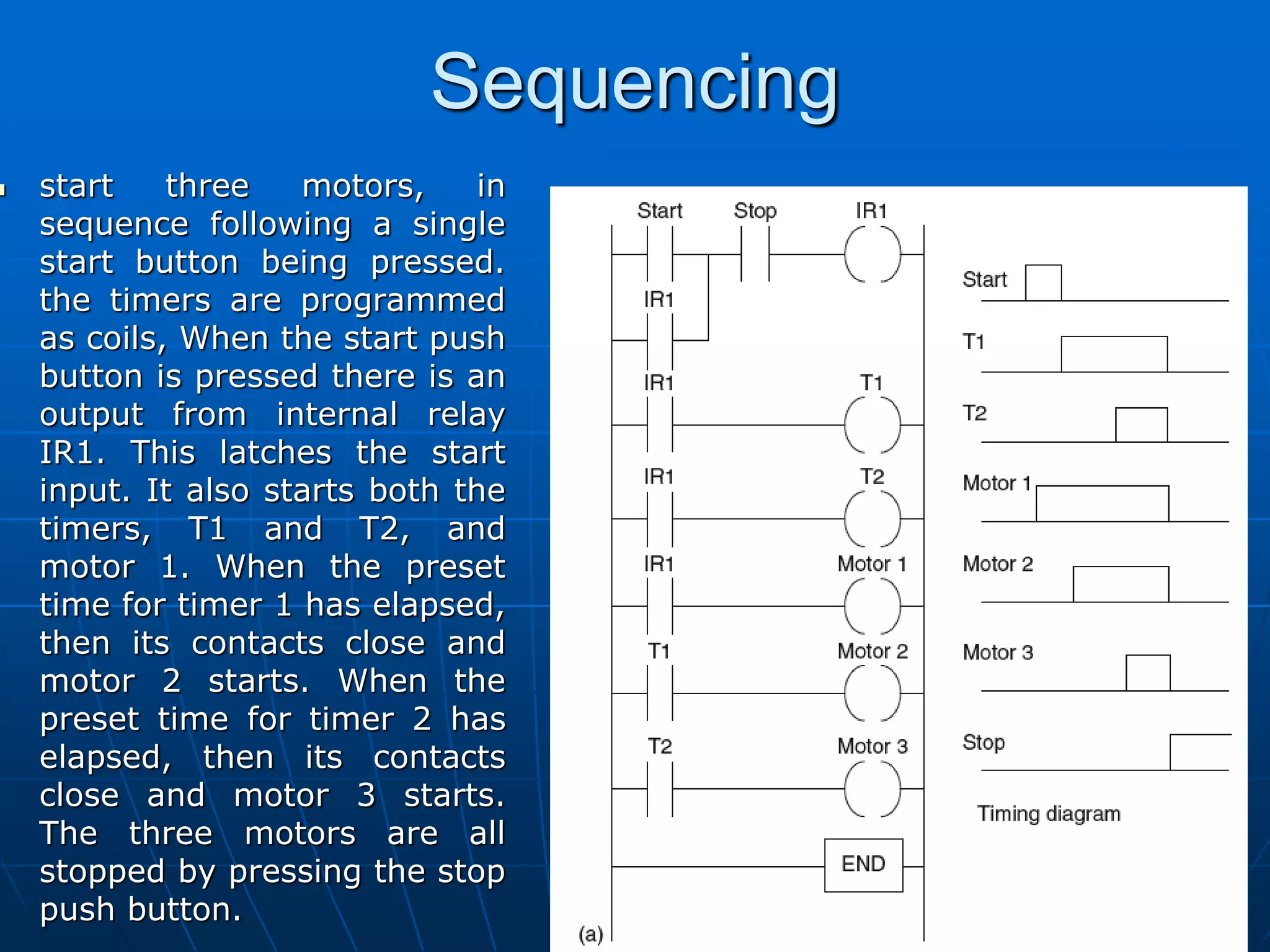 Sequencing

start three motors, in sequence following a single start button being pressed. the timers are programmed as coils, When the start push button is pressed there is an output from internal relay IR1. This latches the start input. It also starts both the timers, T1 and T2, and motor 1. When the preset time for timer 1 has elapsed, then its contacts close and motor 2 starts. When the preset time for timer 2 has elapsed, then its contacts close and motor 3 starts. The three motors are all stopped by pressing the stop push button.

Start Stop IR1
IR1
IR1 T1
IR1 T2
IR1 Motor 1
T1 Motor 2
T2 Motor 3
END
(a)

Start
T1
T2
Motor 1
Motor 2
Motor 3
Stop
Timing diagram